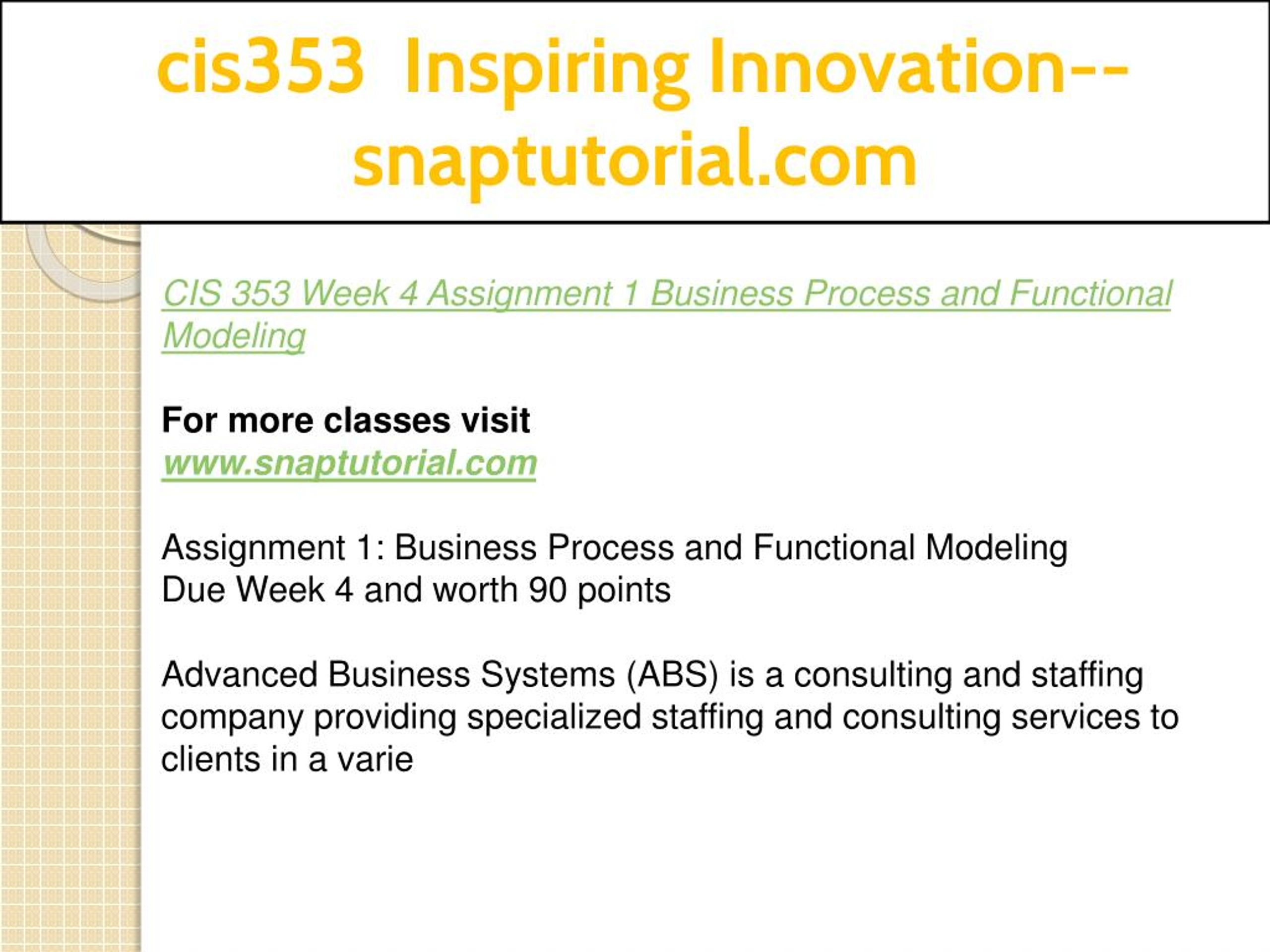 cis353 Inspiring Innovation--snaptutorial.com

CIS 353 Week 4 Assignment 1 Business Process and Functional Modeling

For more classes visit
www.snaptutorial.com

Assignment 1: Business Process and Functional Modeling
Due Week 4 and worth 90 points

Advanced Business Systems (ABS) is a consulting and staffing company providing specialized staffing and consulting services to clients in a varie